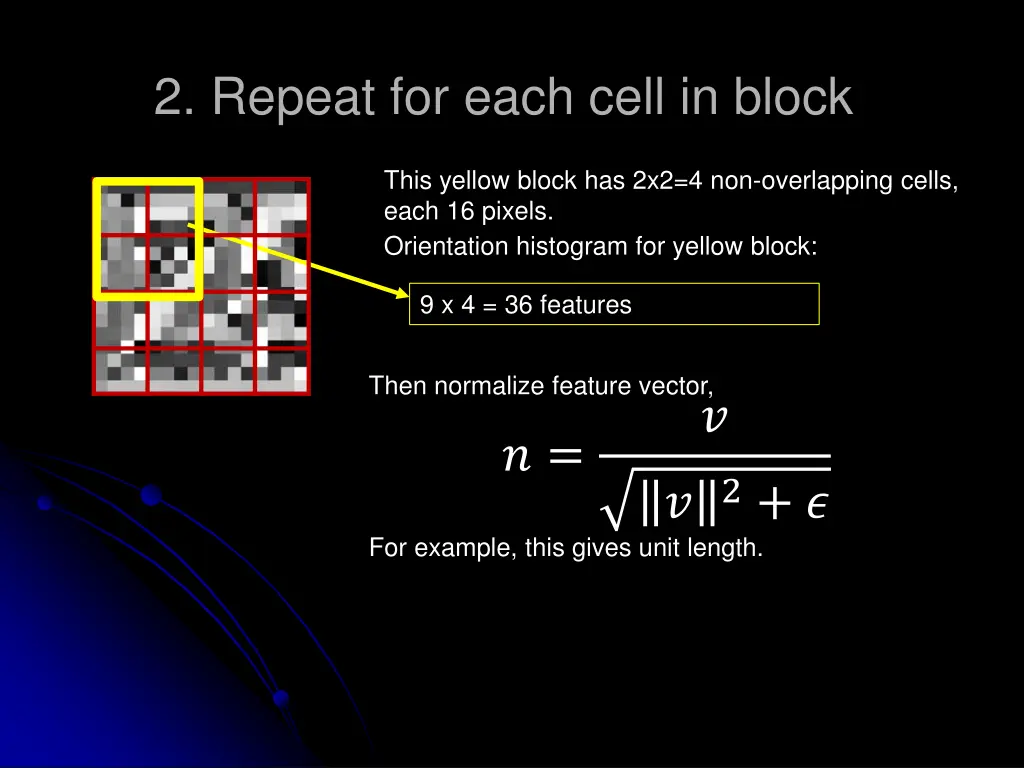 2. Repeat for each cell in block

This yellow block has 2x2=4 non-overlapping cells, each 16 pixels.

Orientation histogram for yellow block:

9 x 4 = 36 features

Then normalize feature vector,

$n = \frac{v}{\sqrt{\|v\|^2 + \epsilon}}$

For example, this gives unit length.